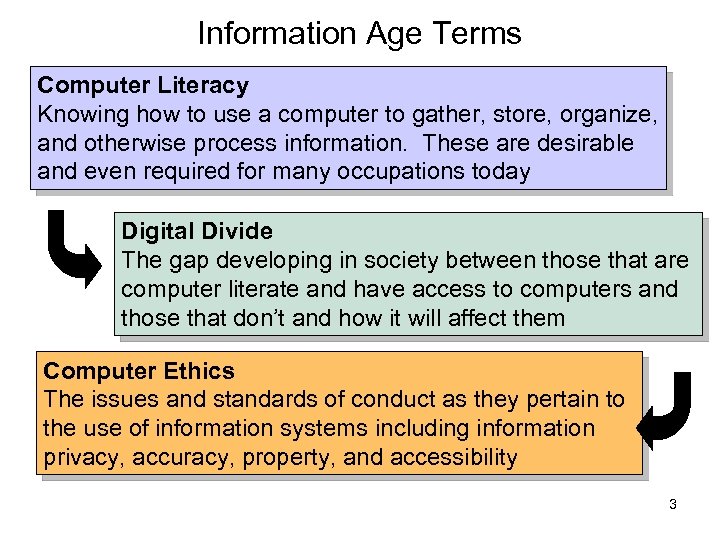 Information Age Terms

Computer Literacy
Knowing how to use a computer to gather, store, organize, and otherwise process information. These are desirable and even required for many occupations today

Digital Divide
The gap developing in society between those that are computer literate and have access to computers and those that don't and how it will affect them

Computer Ethics
The issues and standards of conduct as they pertain to the use of information systems including information privacy, accuracy, property, and accessibility

3